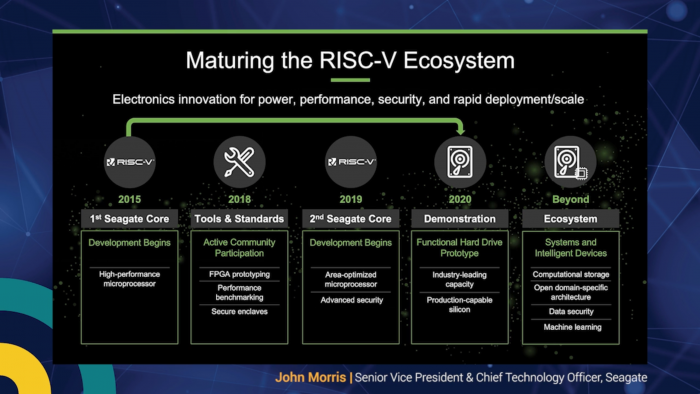 Maturing the RISC-V Ecosystem

Electronics innovation for power, performance, security, and rapid deployment/scale

RISC-V

2015

1st Seagate Core

Development Begins

High-performance microprocessor

2018

Tools & Standards

Active Community Participation

FPGA prototyping

Performance benchmarking

Secure enclaves

RISC-V

2019

2nd Seagate Core

Development Begins

Area-optimized microprocessor

Advanced security

2020

Demonstration

Functional Hard Drive Prototype

Industry-leading capacity

Production-capable silicon

Beyond

Ecosystem

Systems and Intelligent Devices

Computational storage

Open domain-specific architecture

Data security

Machine learning

John Morris | Senior Vice President & Chief Technology Officer, Seagate